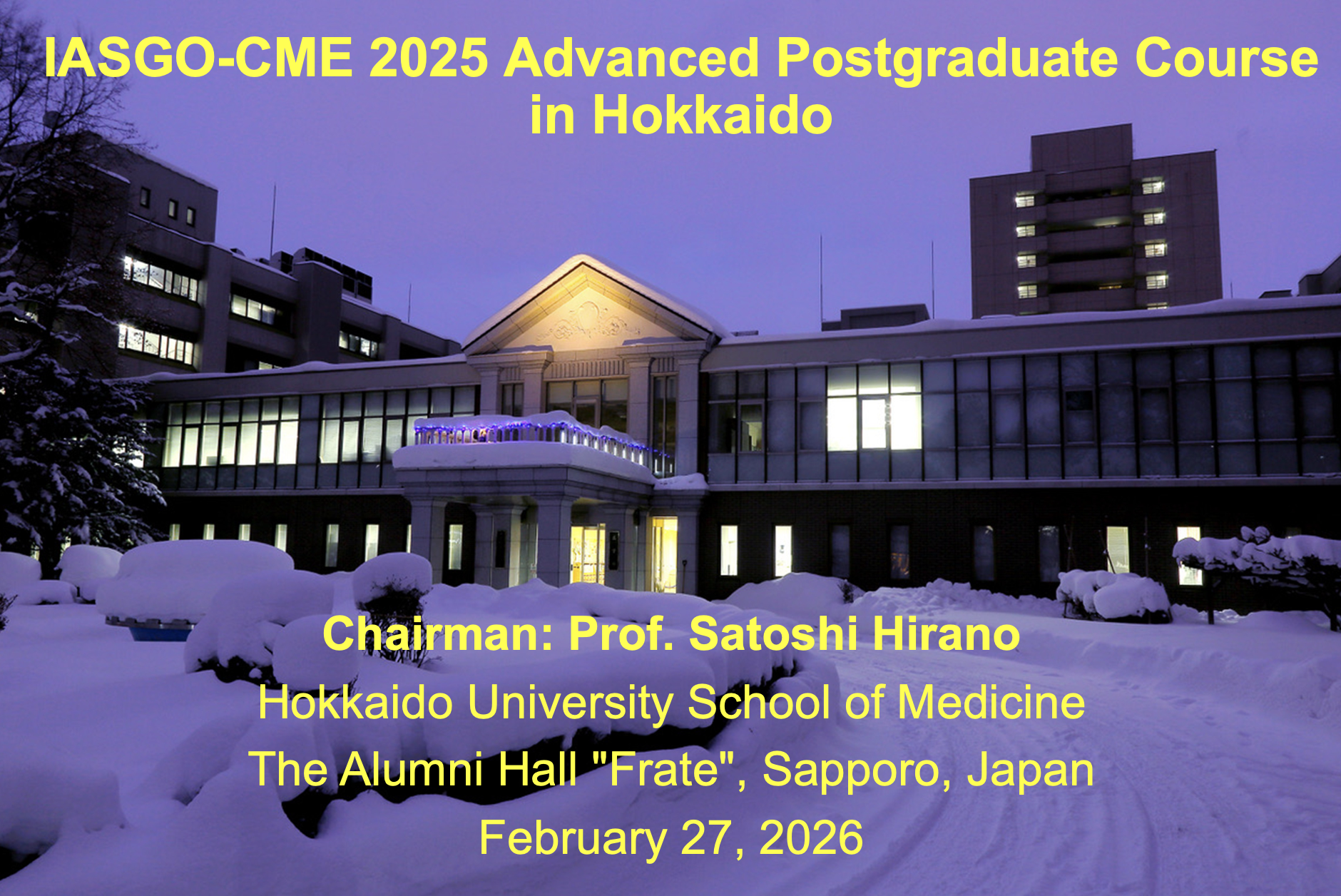 IASGO-CME 2025 Advanced Postgraduate Course in Hokkaido

Chairman: Prof. Satoshi Hirano

Hokkaido University School of Medicine

The Alumni Hall "Frate", Sapporo, Japan

February 27, 2026